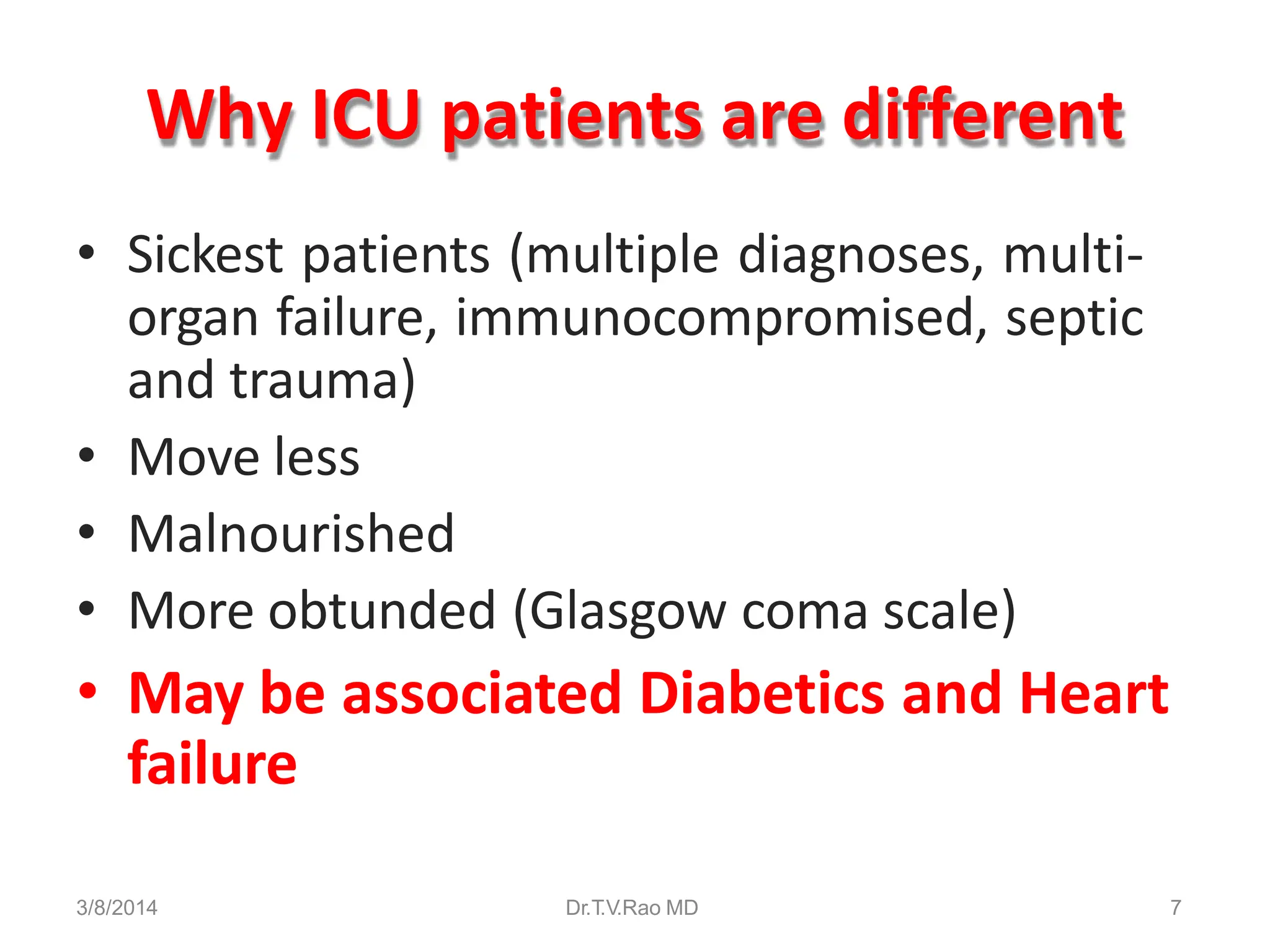 Why ICU patients are different

• Sickest patients (multiple diagnoses, multi-organ failure, immunocompromised, septic and trauma)
• Move less
• Malnourished
• More obtunded (Glasgow coma scale)
• May be associated Diabetics and Heart failure

3/8/2014 Dr.T.V.Rao MD 7